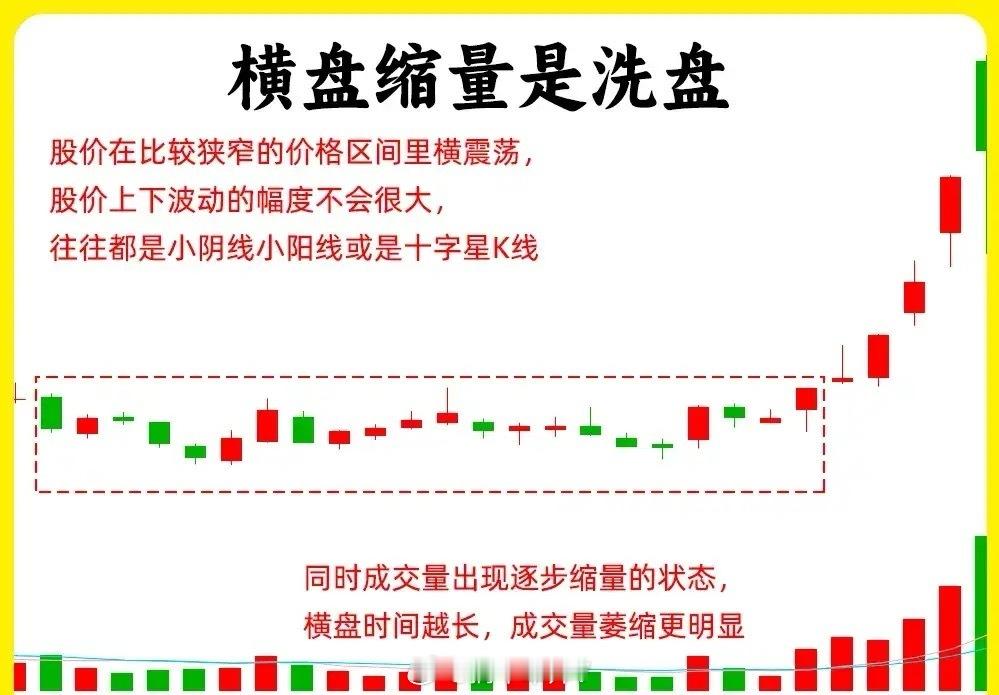 横盘缩量是洗盘

股价在比较狭窄的价格区间里横震荡，
股价上下波动的幅度不会很大，
往往都是小阴线小阳线或是十字星K线

同时成交量出现逐步缩量的状态，
横盘时间越长，成交量萎缩更明显